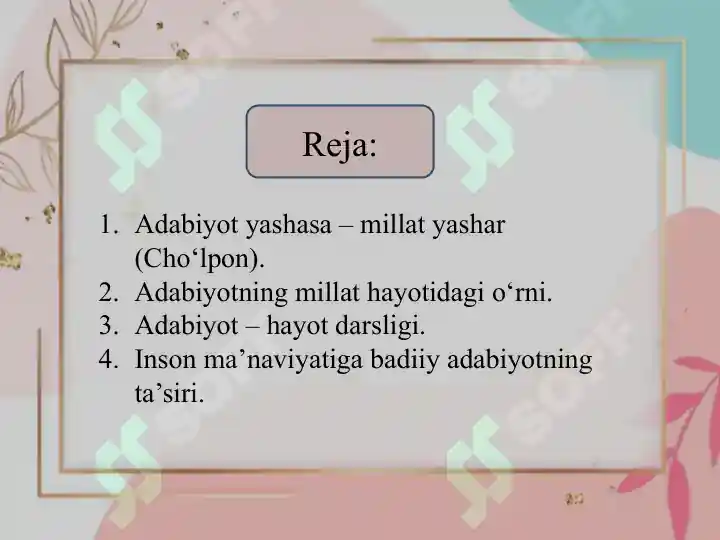 Reja:

1. Adabiyot yashasa – millat yashar (Cho‘lpon).
2. Adabiyotning millat hayotidagi o‘rni.
3. Adabiyot – hayot darsligi.
4. Inson ma’naviyatiga badiiy adabiyotning ta’siri.